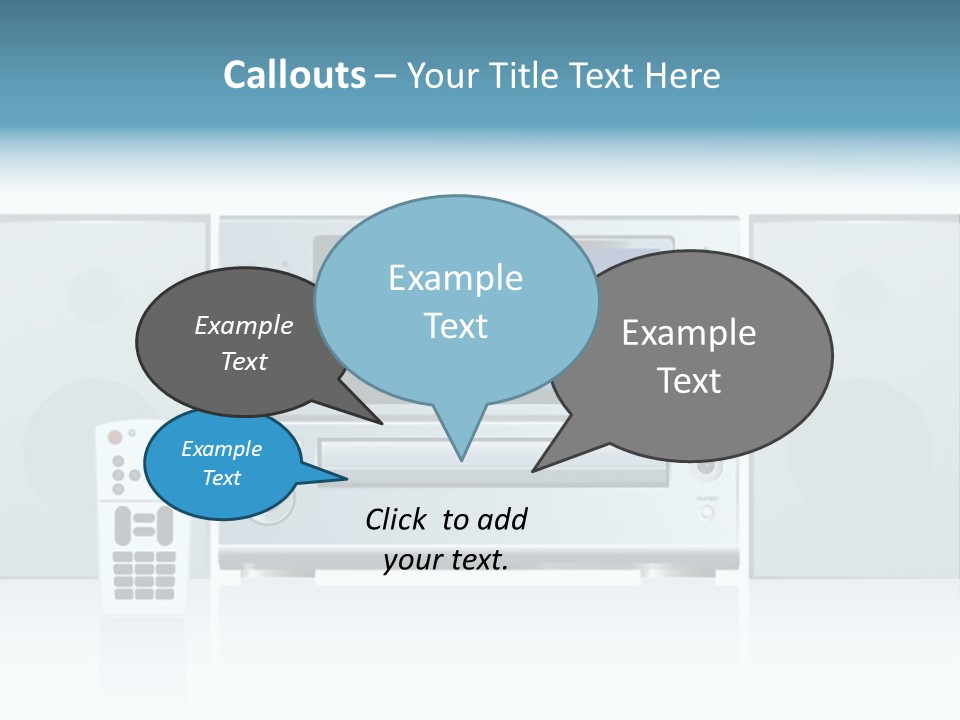 Callouts – Your Title Text Here

Example Text

Example Text

Example Text

Example Text

Click to add your text.